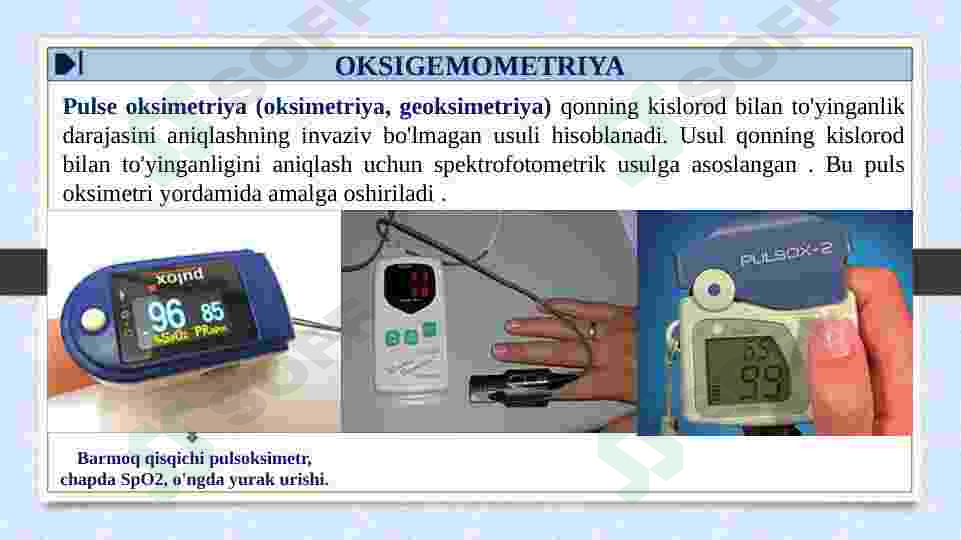 OKSIGEMOMETRIYA

Pulse oksimetriya (oksimetriya, geoksimetriya) qonning kislorod bilan to'yinganlik darajasini aniqlashning invaziv bo'lmagan usuli hisoblanadi. Usul qonning kislorod bilan to'yinganligini aniqlash uchun spektrofotometrik usulga asoslangan . Bu puls oksimetri yordamida amalga oshiriladi .

pulox
96 85
%SpO2 PRbpm

PULSOX-2
65
99

Barmoq qisqichi pulsoksimetr, chapda SpO2, o'ngda yurak urishi.